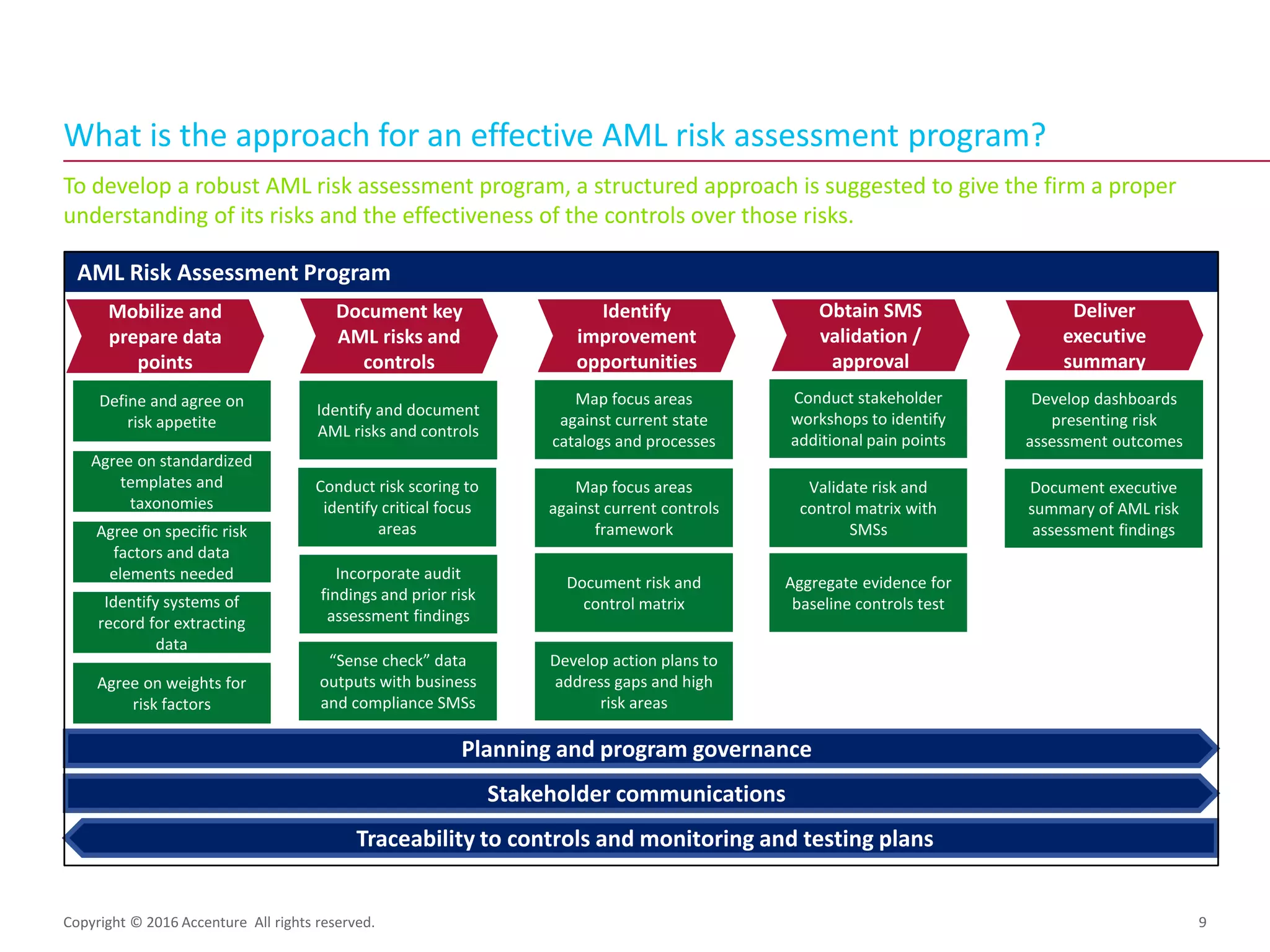 What is the approach for an effective AML risk assessment program?

To develop a robust AML risk assessment program, a structured approach is suggested to give the firm a proper understanding of its risks and the effectiveness of the controls over those risks.

AML Risk Assessment Program

Mobilize and prepare data points

Define and agree on risk appetite

Agree on standardized templates and taxonomies

Agree on specific risk factors and data elements needed

Identify systems of record for extracting data

Agree on weights for risk factors

Document key AML risks and controls

Identify and document AML risks and controls

Conduct risk scoring to identify critical focus areas

Incorporate audit findings and prior risk assessment findings

“Sense check” data outputs with business and compliance SMSs

Identify improvement opportunities

Map focus areas against current state catalogs and processes

Map focus areas against current controls framework

Document risk and control matrix

Develop action plans to address gaps and high risk areas

Obtain SMS validation / approval

Conduct stakeholder workshops to identify additional pain points

Validate risk and control matrix with SMSs

Aggregate evidence for baseline controls test

Deliver executive summary

Develop dashboards presenting risk assessment outcomes

Document executive summary of AML risk assessment findings

Planning and program governance

Stakeholder communications

Traceability to controls and monitoring and testing plans

Copyright © 2016 Accenture All rights reserved.

9